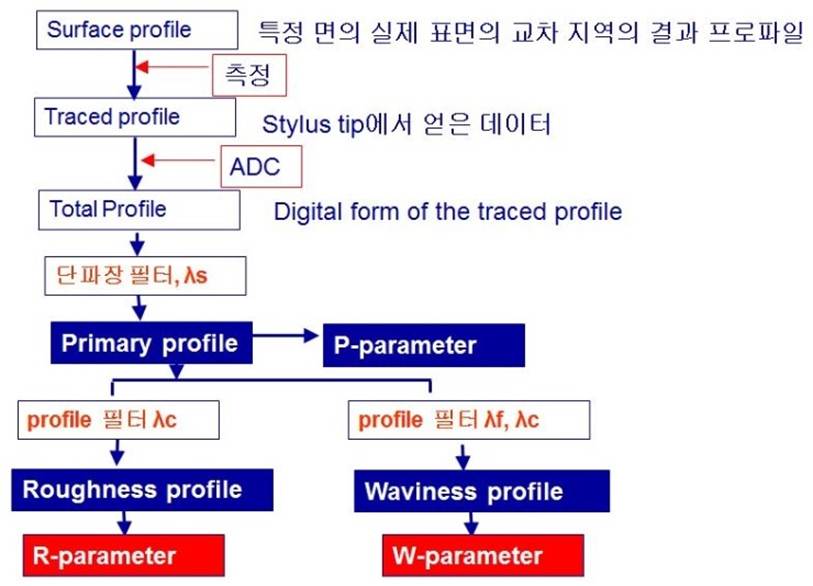 Surface profile

특정 면의 실제 표면의 교차 지역의 결과 프로파일

측정

Traced profile

Stylus tip에서 얻은 데이터

ADC

Total Profile

Digital form of the traced profile

단파장 필터, λs

Primary profile

P-parameter

profile 필터 λc

profile 필터 λf, λc

Roughness profile

Waviness profile

R-parameter

W-parameter